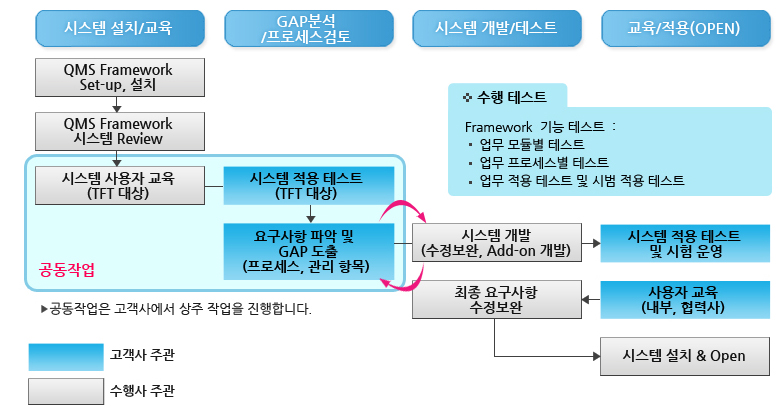 시스템 설치/교육

GAP분석 /프로세스검토

시스템 개발/테스트

교육/적용(OPEN)

QMS Framework Set-up, 설치

QMS Framework 시스템 Review

시스템 사용자 교육 (TFT 대상)

시스템 적용 테스트 (TFT 대상)

요구사항 파악 및 GAP 도출 (프로세스, 관리 항목)

공동작업

❖ 수행 테스트

Framework 기능 테스트 :
▪ 업무 모듈별 테스트
▪ 업무 프로세스별 테스트
▪ 업무 적용 테스트 및 시범 적용 테스트

시스템 개발 (수정보완, Add-on 개발)

시스템 적용 테스트 및 시험 운영

최종 요구사항 수정보완

사용자 교육 (내부, 협력사)

시스템 설치 & Open

▶공동작업은 고객사에서 상주 작업을 진행합니다.

고객사 주관

수행사 주관